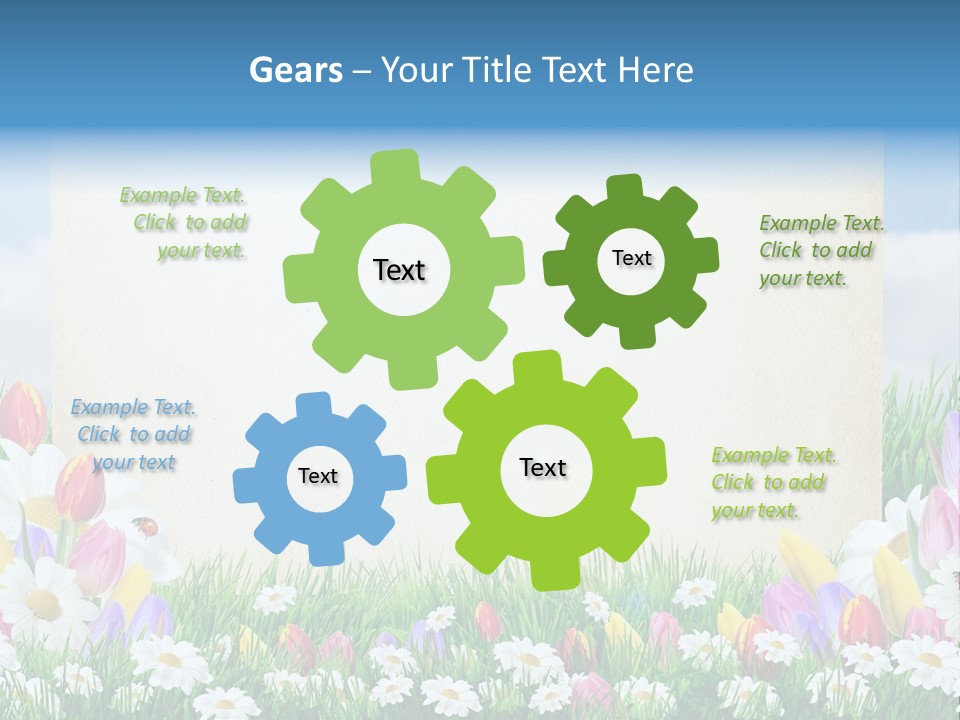 Gears – Your Title Text Here

Example Text. Click to add your text.

Text

Text

Example Text. Click to add your text.

Example Text. Click to add your text

Text

Text

Example Text. Click to add your text.